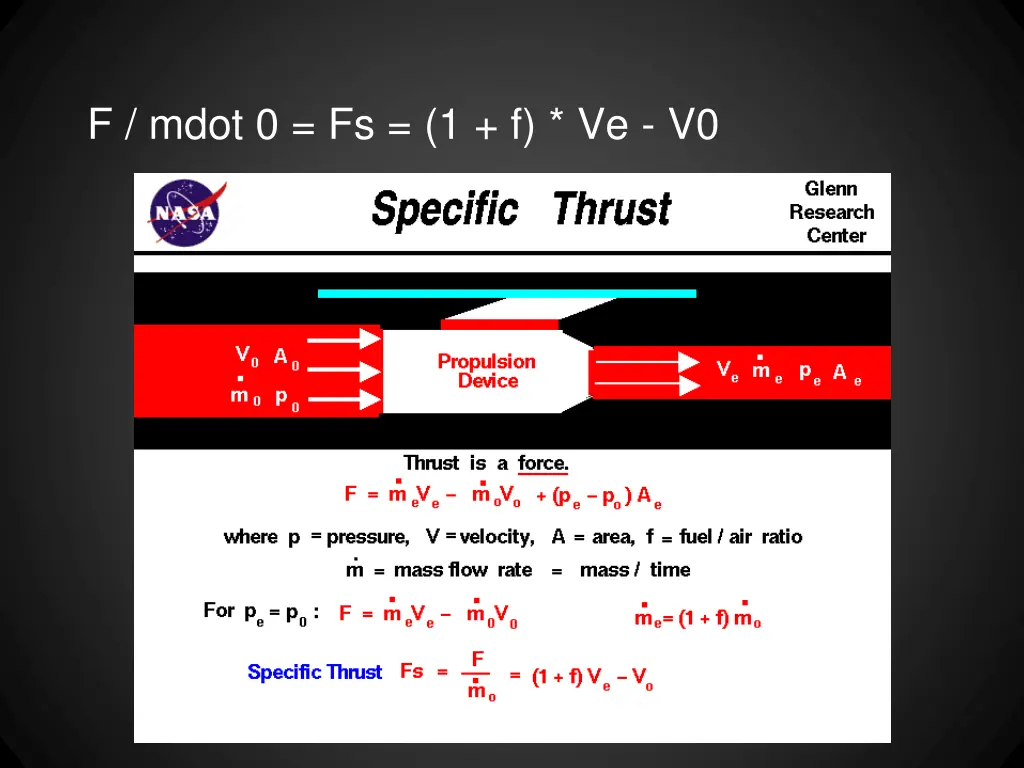 F / mdot 0 = Fs = (1 + f) * Ve - V0

NASA

Specific Thrust

Glenn Research Center

$V_0$ $A_0$ $\dot{m}_0$ $p_0$

Propulsion Device

$V_e$ $\dot{m}_e$ $p_e$ $A_e$

Thrust is a force.

$F = \dot{m}_e V_e - \dot{m}_0 V_0 + (p_e - p_0) A_e$

where p = pressure, V = velocity, A = area, f = fuel / air ratio

$\dot{m}$ = mass flow rate = mass / time

For $p_e = p_0$ : $F = \dot{m}_e V_e - \dot{m}_0 V_0$ $\dot{m}_e = (1 + f) \dot{m}_0$

Specific Thrust $Fs = \frac{F}{\dot{m}_0} = (1 + f) V_e - V_0$